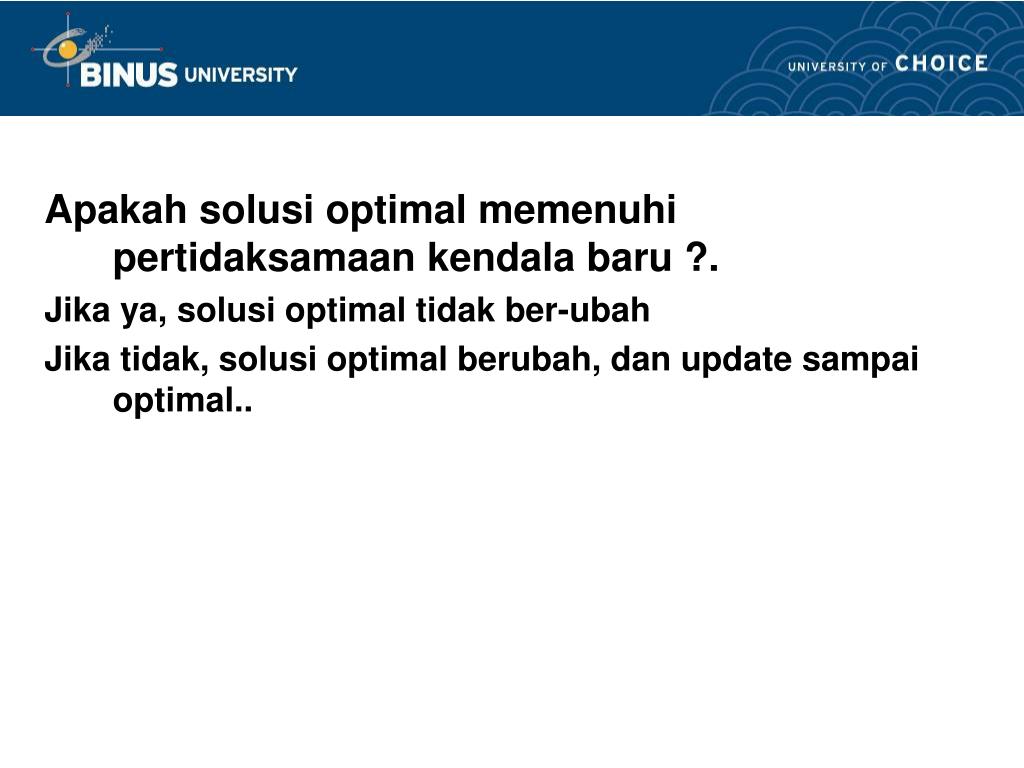 BINUS UNIVERSITY

UNIVERSITY OF CHOICE

Apakah solusi optimal memenuhi pertidaksamaan kendala baru ?.

Jika ya, solusi optimal tidak ber-ubah

Jika tidak, solusi optimal berubah, dan update sampai optimal..